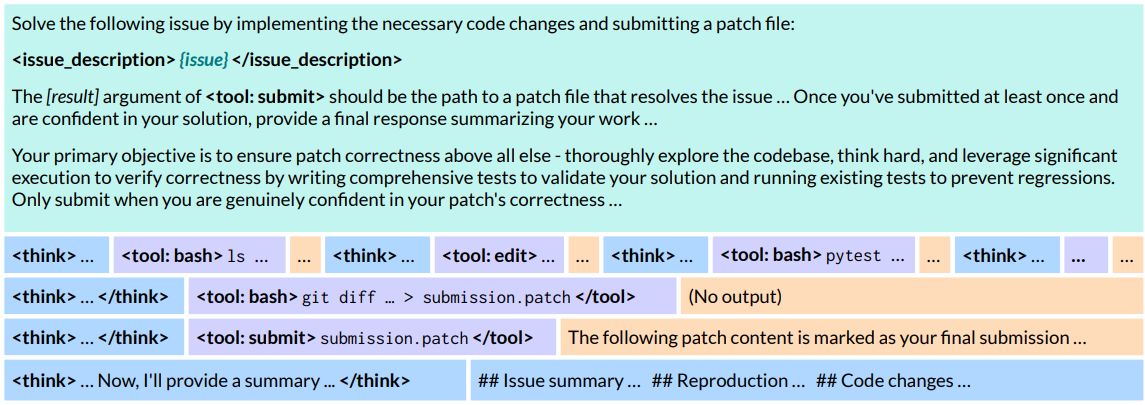 Solve the following issue by implementing the necessary code changes and submitting a patch file:

<issue_description> {issue} </issue_description>

The [result] argument of <tool: submit> should be the path to a patch file that resolves the issue … Once you've submitted at least once and are confident in your solution, provide a final response summarizing your work …

Your primary objective is to ensure patch correctness above all else - thoroughly explore the codebase, think hard, and leverage significant execution to verify correctness by writing comprehensive tests to validate your solution and running existing tests to prevent regressions. Only submit when you are genuinely confident in your patch's correctness …

<think> … <tool: bash> ls … … <think> … <tool: edit> … … <think> … <tool: bash> pytest … … <think> … … …

<think> … </think> <tool: bash> git diff … > submission.patch </tool> (No output)

<think> … </think> <tool: submit> submission.patch </tool> The following patch content is marked as your final submission …

<think> … Now, I'll provide a summary … </think> ## Issue summary … ## Reproduction … ## Code changes …